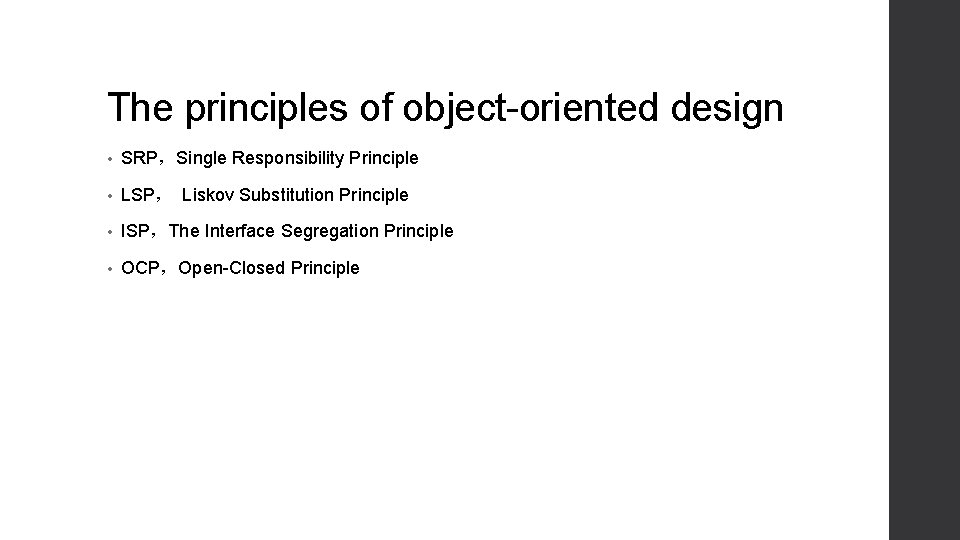 The principles of object-oriented design

• SRP，Single Responsibility Principle

• LSP， Liskov Substitution Principle

• ISP，The Interface Segregation Principle

• OCP，Open-Closed Principle